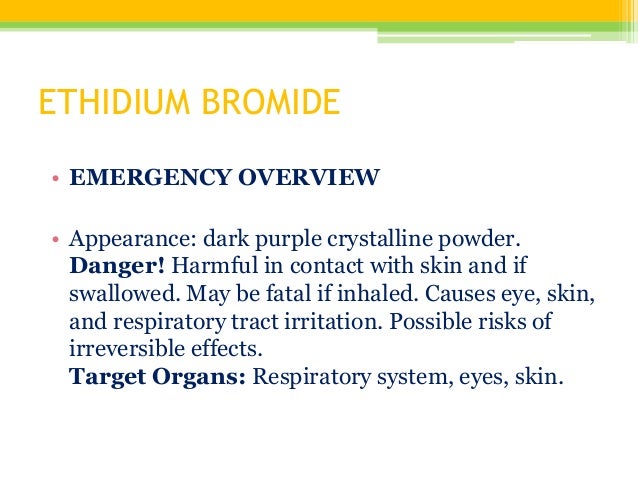 ETHIDIUM BROMIDE

• EMERGENCY OVERVIEW

• Appearance: dark purple crystalline powder. Danger! Harmful in contact with skin and if swallowed. May be fatal if inhaled. Causes eye, skin, and respiratory tract irritation. Possible risks of irreversible effects.
Target Organs: Respiratory system, eyes, skin.